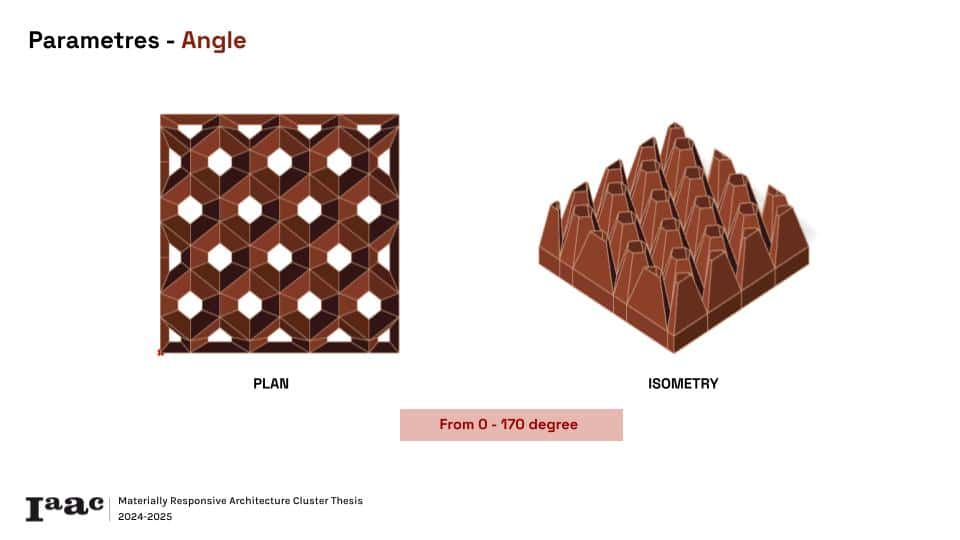 Parametres - Angle

PLAN

ISOMETRY

From 0 - 170 degree

Iaac

Materially Responsive Architecture Cluster Thesis
2024-2025